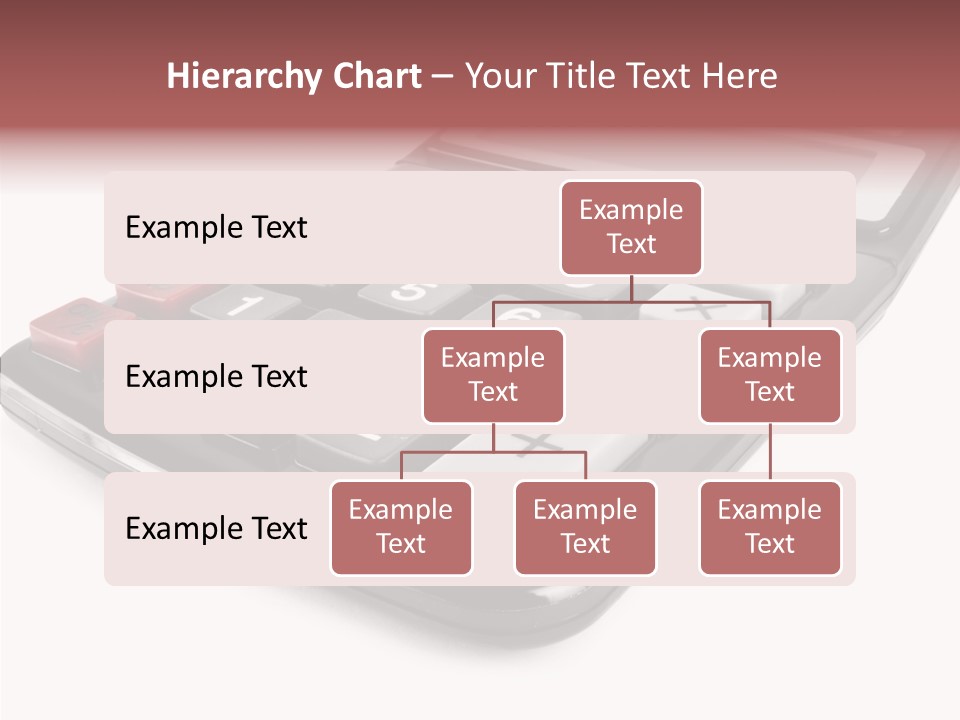 Hierarchy Chart – Your Title Text Here

Example Text

Example Text

Example Text

Example Text

Example Text

Example Text

Example Text

Example Text

Example Text